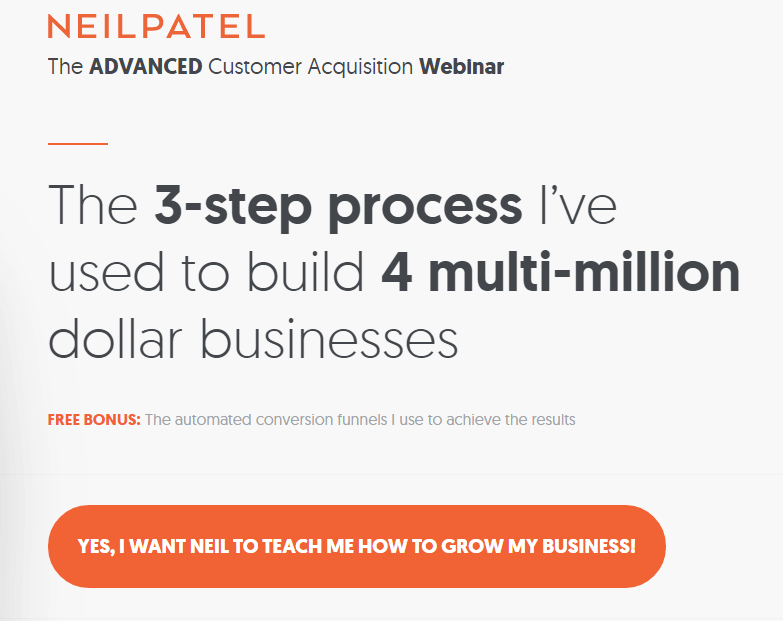 NEILPATEL
The ADVANCED Customer Acquisition Webinar

The 3-step process I've used to build 4 multi-million dollar businesses

FREE BONUS: The automated conversion funnels I use to achieve the results

YES, I WANT NEIL TO TEACH ME HOW TO GROW MY BUSINESS!